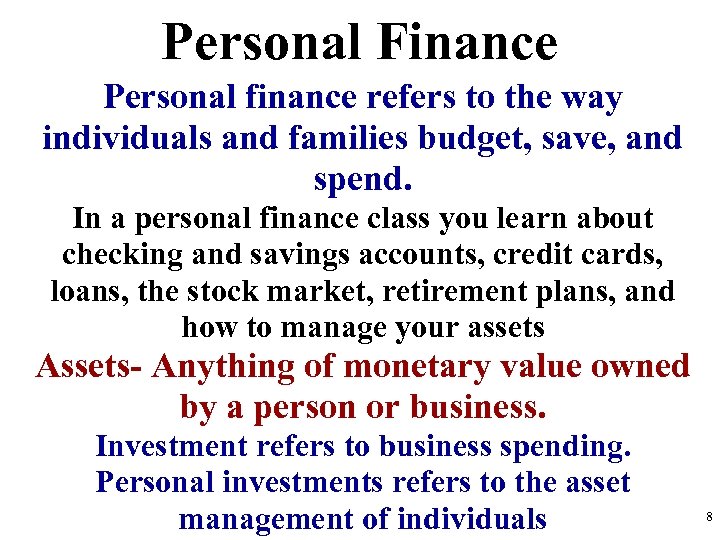 Personal Finance

Personal finance refers to the way individuals and families budget, save, and spend.

In a personal finance class you learn about checking and savings accounts, credit cards, loans, the stock market, retirement plans, and how to manage your assets

Assets- Anything of monetary value owned by a person or business.

Investment refers to business spending.

Personal investments refers to the asset management of individuals

8